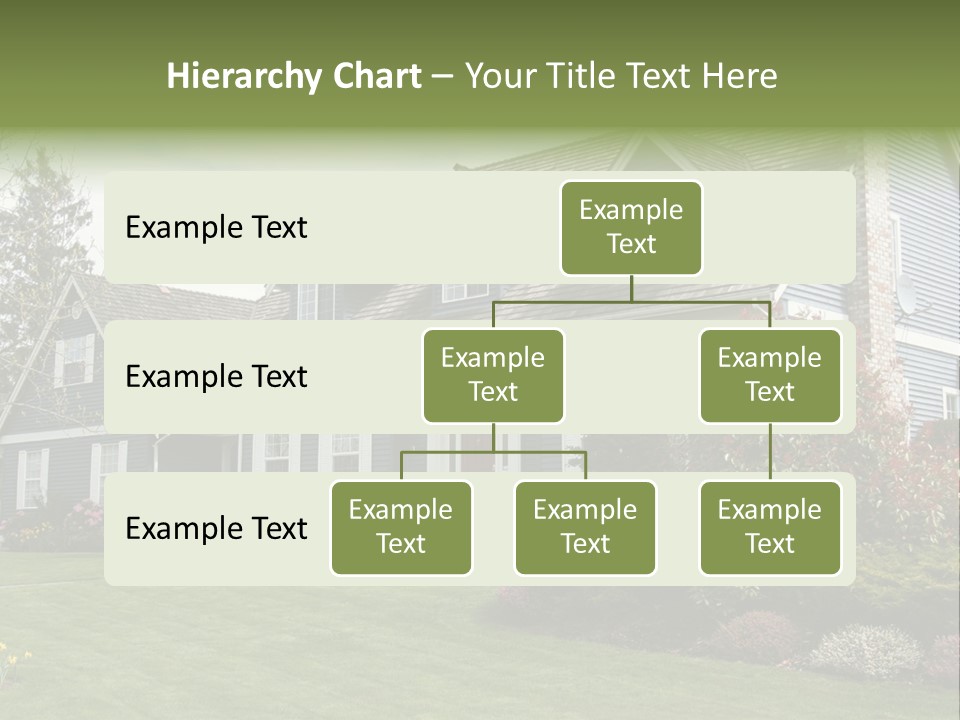 Hierarchy Chart – Your Title Text Here

Example Text

Example Text

Example Text

Example Text

Example Text

Example Text

Example Text

Example Text

Example Text